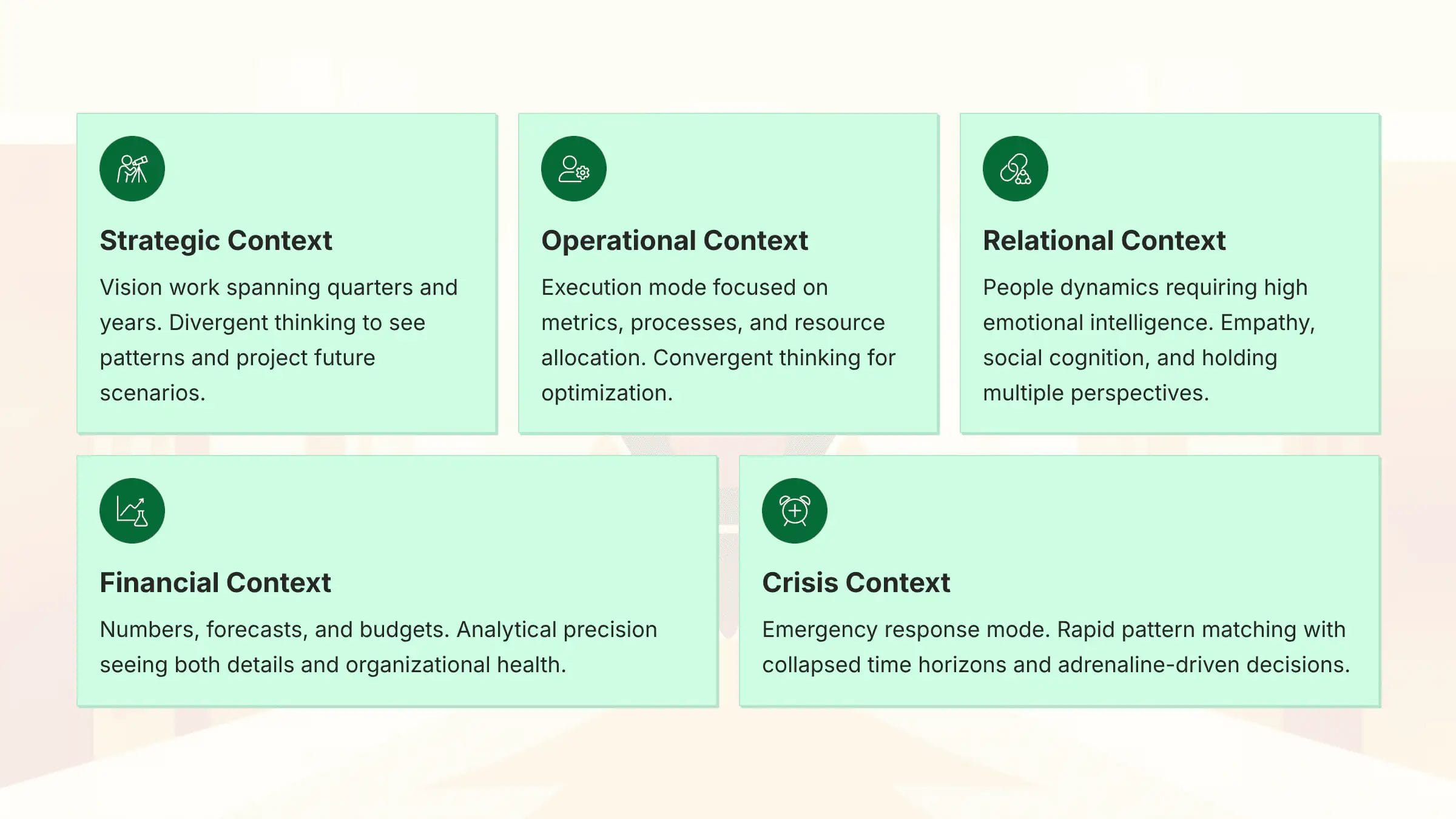 Strategic Context

Vision work spanning quarters and years. Divergent thinking to see patterns and project future scenarios.

Operational Context

Execution mode focused on metrics, processes, and resource allocation. Convergent thinking for optimization.

Relational Context

People dynamics requiring high emotional intelligence. Empathy, social cognition, and holding multiple perspectives.

Financial Context

Numbers, forecasts, and budgets. Analytical precision seeing both details and organizational health.

Crisis Context

Emergency response mode. Rapid pattern matching with collapsed time horizons and adrenaline-driven decisions.